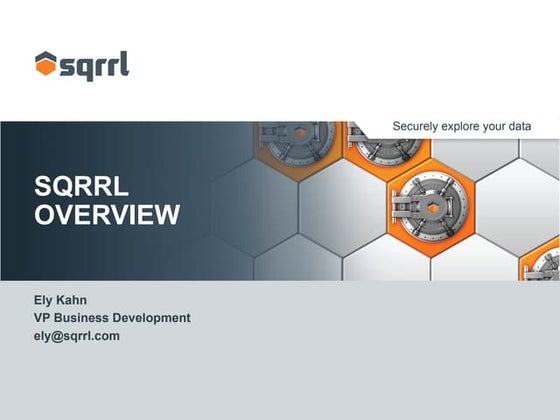 sqrrl

Securely explore your data

SQRRL OVERVIEW

Ely Kahn
VP Business Development
ely@sqrrl.com